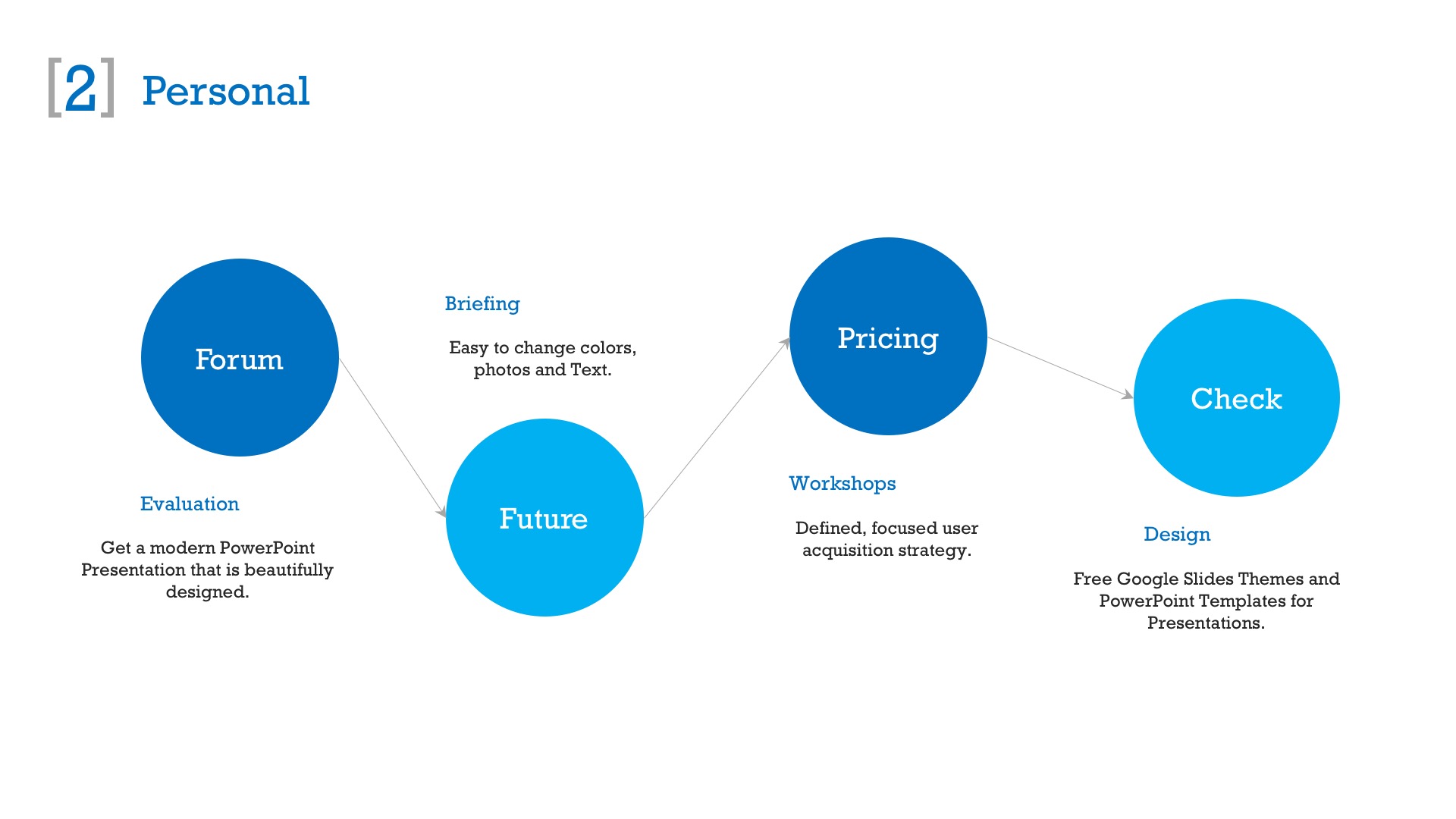 [2] Personal

Forum

Evaluation

Get a modern PowerPoint Presentation that is beautifully designed.

Briefing

Easy to change colors, photos and Text.

Future

Pricing

Workshops

Defined, focused user acquisition strategy.

Check

Design

Free Google Slides Themes and PowerPoint Templates for Presentations.